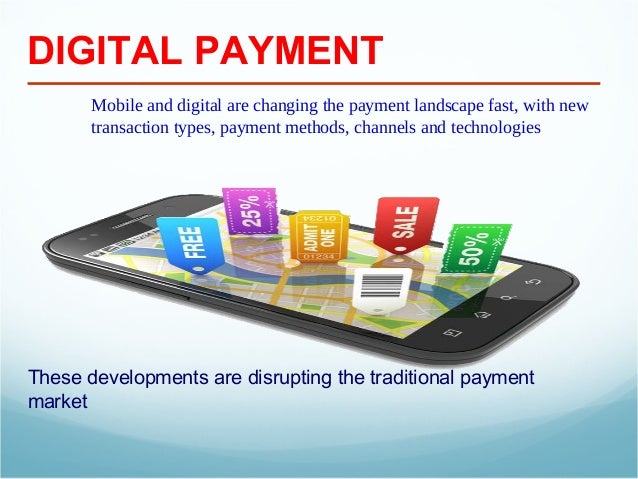 DIGITAL PAYMENT

Mobile and digital are changing the payment landscape fast, with new transaction types, payment methods, channels and technologies

FREE

25%

01234
ADMIT ONE
01234

SALE

50%

These developments are disrupting the traditional payment market